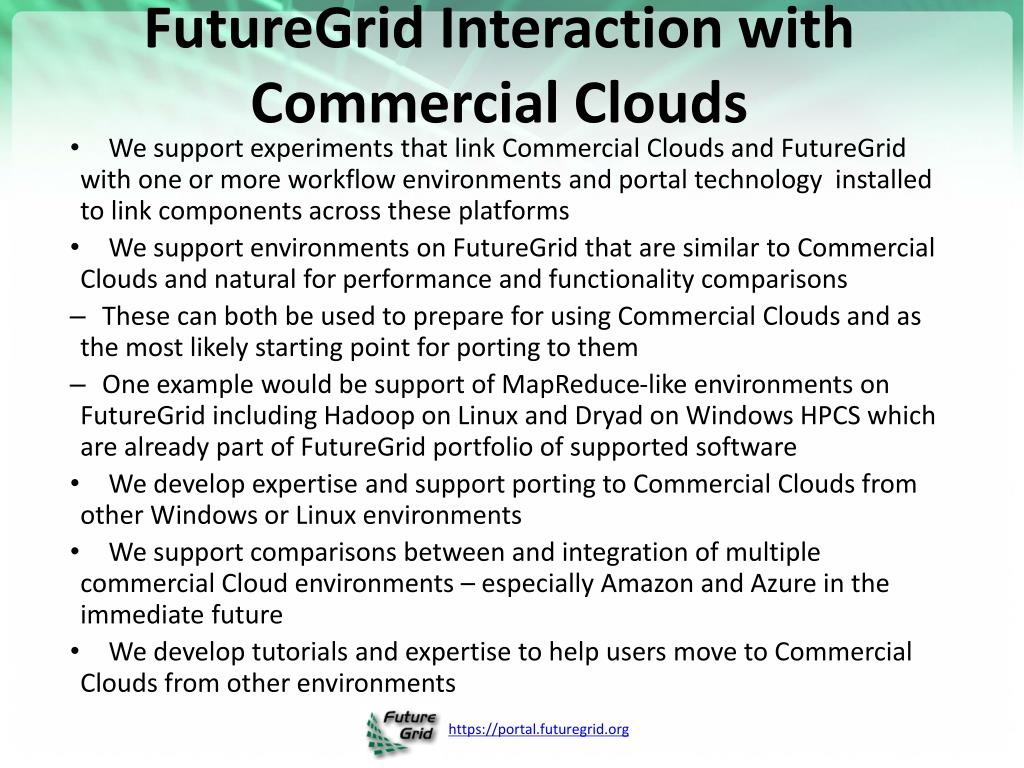 FutureGrid Interaction with Commercial Clouds

• We support experiments that link Commercial Clouds and FutureGrid with one or more workflow environments and portal technology installed to link components across these platforms

• We support environments on FutureGrid that are similar to Commercial Clouds and natural for performance and functionality comparisons

– These can both be used to prepare for using Commercial Clouds and as the most likely starting point for porting to them

– One example would be support of MapReduce-like environments on FutureGrid including Hadoop on Linux and Dryad on Windows HPCS which are already part of FutureGrid portfolio of supported software

• We develop expertise and support porting to Commercial Clouds from other Windows or Linux environments

• We support comparisons between and integration of multiple commercial Cloud environments – especially Amazon and Azure in the immediate future

• We develop tutorials and expertise to help users move to Commercial Clouds from other environments

Future Grid

https://portal.futuregrid.org